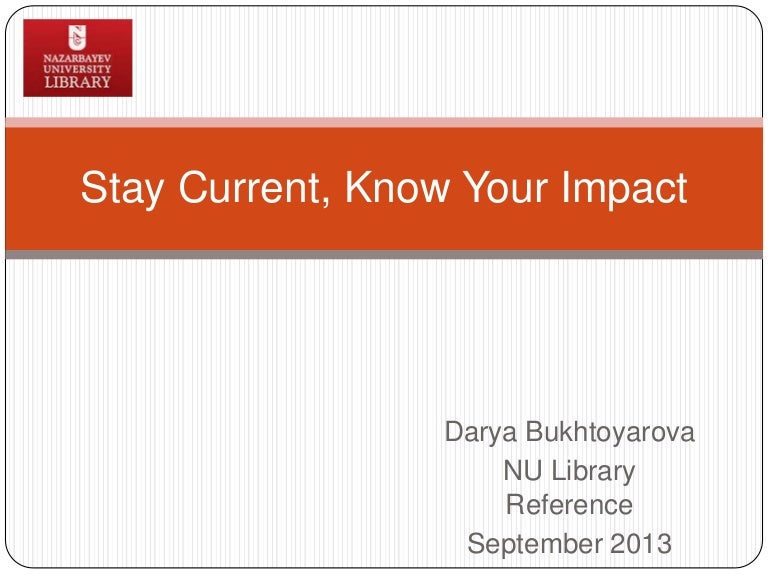 NAZARBAYEV UNIVERSITY LIBRARY

Stay Current, Know Your Impact

Darya Bukhtoyarova
NU Library Reference
September 2013